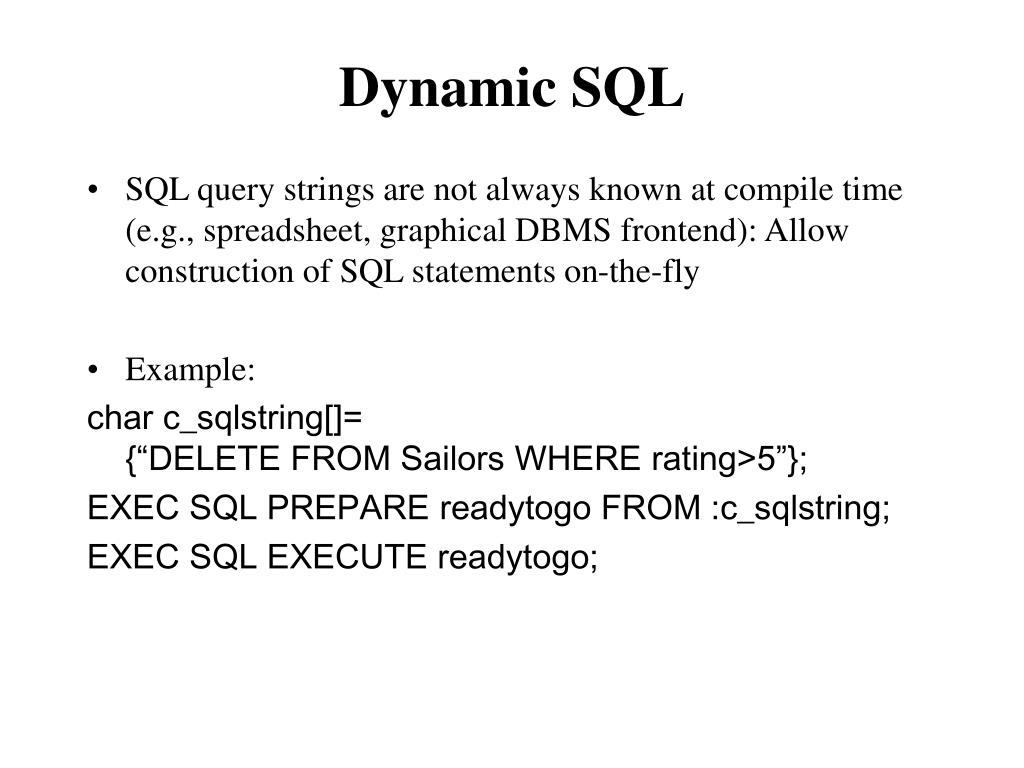 Dynamic SQL

• SQL query strings are not always known at compile time (e.g., spreadsheet, graphical DBMS frontend): Allow construction of SQL statements on-the-fly

• Example:

char c_sqlstring[]=
{“DELETE FROM Sailors WHERE rating>5”};

EXEC SQL PREPARE readytogo FROM :c_sqlstring;

EXEC SQL EXECUTE readytogo;